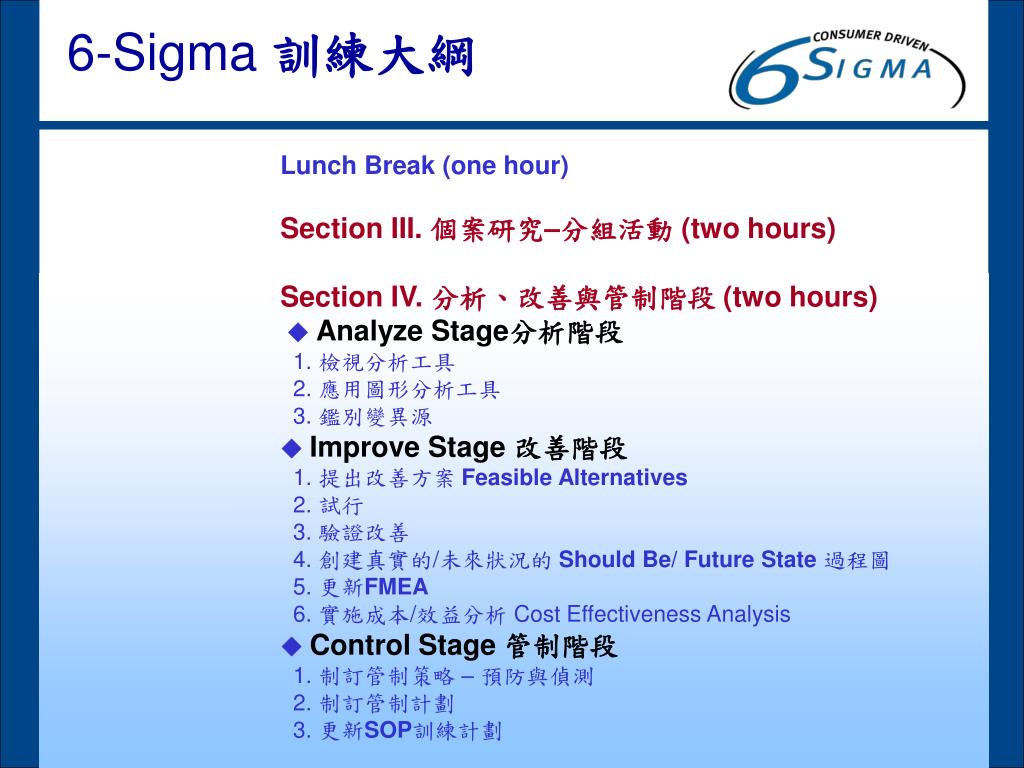 6-Sigma 訓練大綱

CONSUMER DRIVEN
6SIGMA

Lunch Break (one hour)

Section III. 個案研究–分組活動 (two hours)

Section IV. 分析、改善與管制階段 (two hours)

◆ Analyze Stage分析階段
1. 檢視分析工具
2. 應用圖形分析工具
3. 鑑別變異源

◆ Improve Stage 改善階段
1. 提出改善方案 Feasible Alternatives
2. 試行
3. 驗證改善
4. 創建真實的/未來狀況的 Should Be/ Future State 過程圖
5. 更新FMEA
6. 實施成本/效益分析 Cost Effectiveness Analysis

◆ Control Stage 管制階段
1. 制訂管制策略 – 預防與偵測
2. 制訂管制計劃
3. 更新SOP訓練計劃